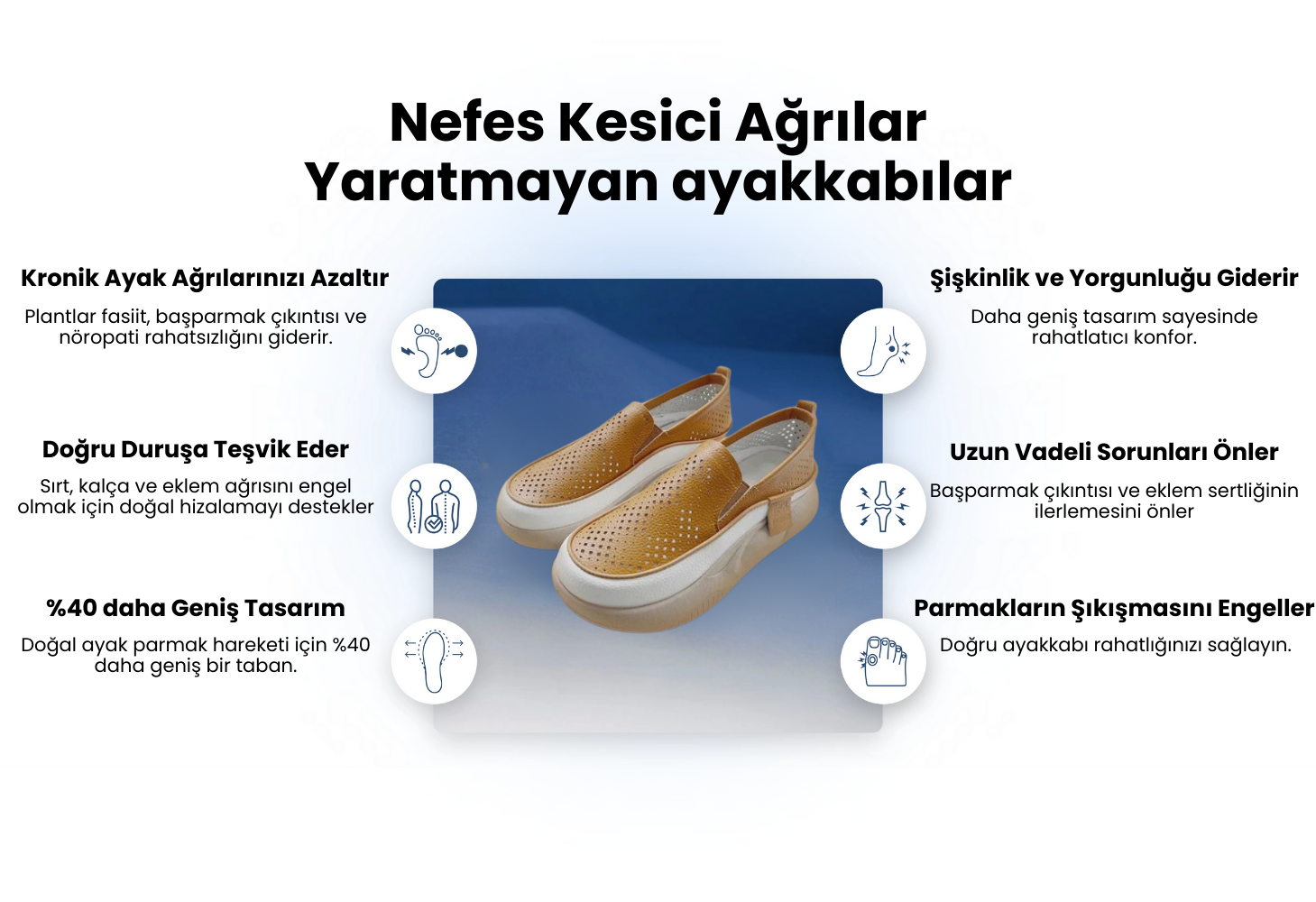 Nefes Kesici Ağrılar Yaratmayan ayakkabılar

Kronik Ayak Ağrılarınızı Azaltır

Plantlar fasiit, başparmak çıkıntısı ve nöropati rahatsızlığını giderir.

Doğru Duruşa Teşvik Eder

Sırt, kalça ve eklem ağrısını engel olmak için doğal hizalamayı destekler

%40 daha Geniş Tasarım

Doğal ayak parmak hareketi için %40 daha geniş bir taban.

Şişkinlik ve Yorgunluğu Giderir

Daha geniş tasarım sayesinde rahatlatıcı konfor.

Uzun Vadeli Sorunları Önler

Başparmak çıkıntısı ve eklem sertliğinin ilerlemesini önler

Parmakların Şıkışmasını Engeller

Doğru ayakkabı rahatlığınızı sağlayın.